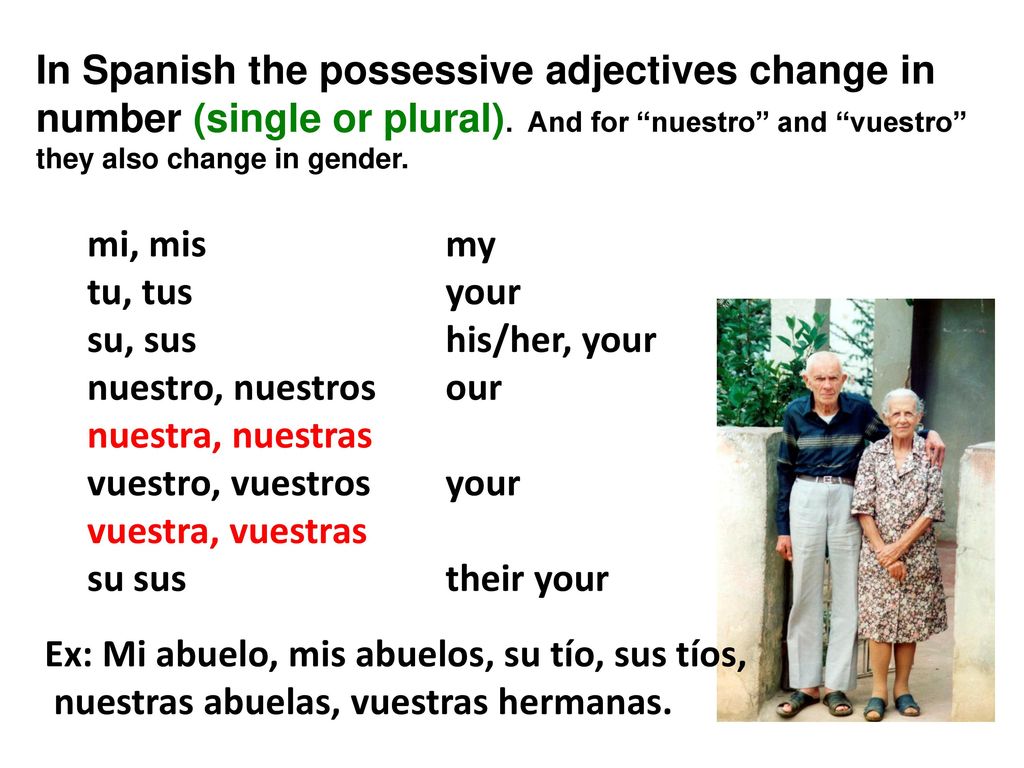 In Spanish the possessive adjectives change in number (single or plural). And for “nuestro” and “vuestro” they also change in gender.

| | |
|---|---|
| mi, mis | my |
| tu, tus | your |
| su, sus | his/her, your |
| nuestro, nuestros | our |
| nuestra, nuestras | |
| vuestro, vuestros | your |
| vuestra, vuestras | |
| su sus | their your |

Ex: Mi abuelo, mis abuelos, su tío, sus tíos, nuestras abuelas, vuestras hermanas.